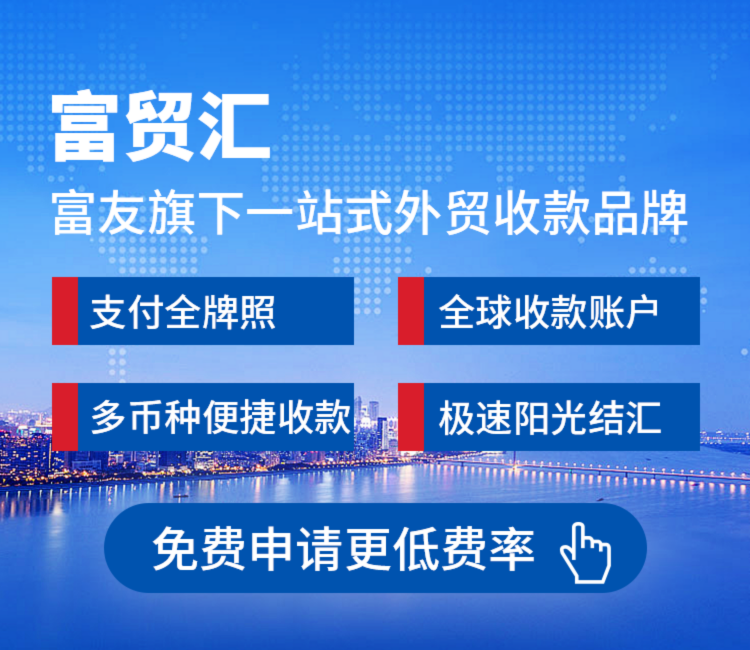 富贸汇

富友旗下一站式外贸收款品牌

支付全牌照

全球收款账户

多币种便捷收款

极速阳光结汇

免费申请更低费率